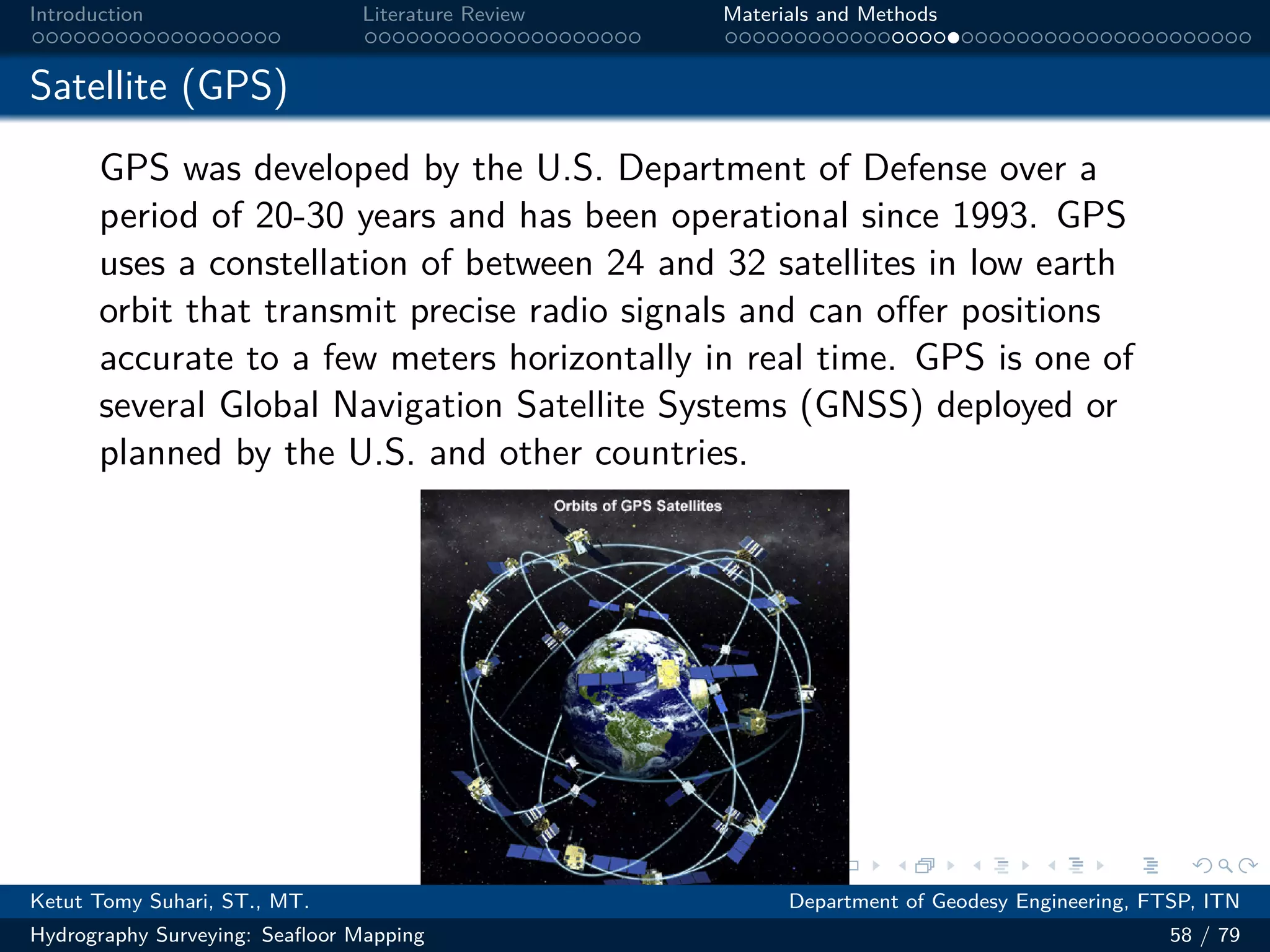 Introduction

Literature Review

Materials and Methods

Satellite (GPS)

GPS was developed by the U.S. Department of Defense over a period of 20-30 years and has been operational since 1993. GPS uses a constellation of between 24 and 32 satellites in low earth orbit that transmit precise radio signals and can offer positions accurate to a few meters horizontally in real time. GPS is one of several Global Navigation Satellite Systems (GNSS) deployed or planned by the U.S. and other countries.

Orbits of GPS Satellites

Ketut Tomy Suhari, ST., MT.

Department of Geodesy Engineering, FTSP, ITN

Hydrography Surveying: Seafloor Mapping

58 / 79